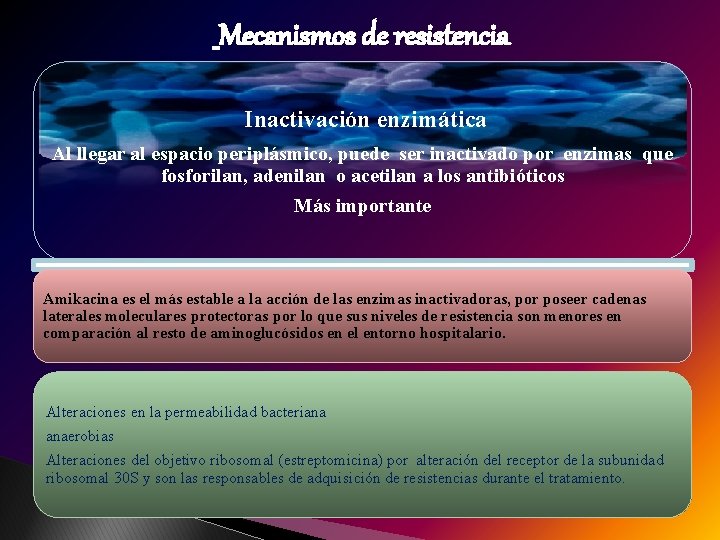 Mecanismos de resistencia

Inactivación enzimática

Al llegar al espacio periplásmico, puede ser inactivado por enzimas que fosforilan, adenilan o acetilan a los antibióticos

Más importante

Amikacina es el más estable a la acción de las enzimas inactivadoras, por poseer cadenas laterales moleculares protectoras por lo que sus niveles de resistencia son menores en comparación al resto de aminoglucósidos en el entorno hospitalario.

Alteraciones en la permeabilidad bacteriana

anaerobias

Alteraciones del objetivo ribosomal (estreptomicina) por alteración del receptor de la subunidad ribosomal 30S y son las responsables de adquisición de resistencias durante el tratamiento.